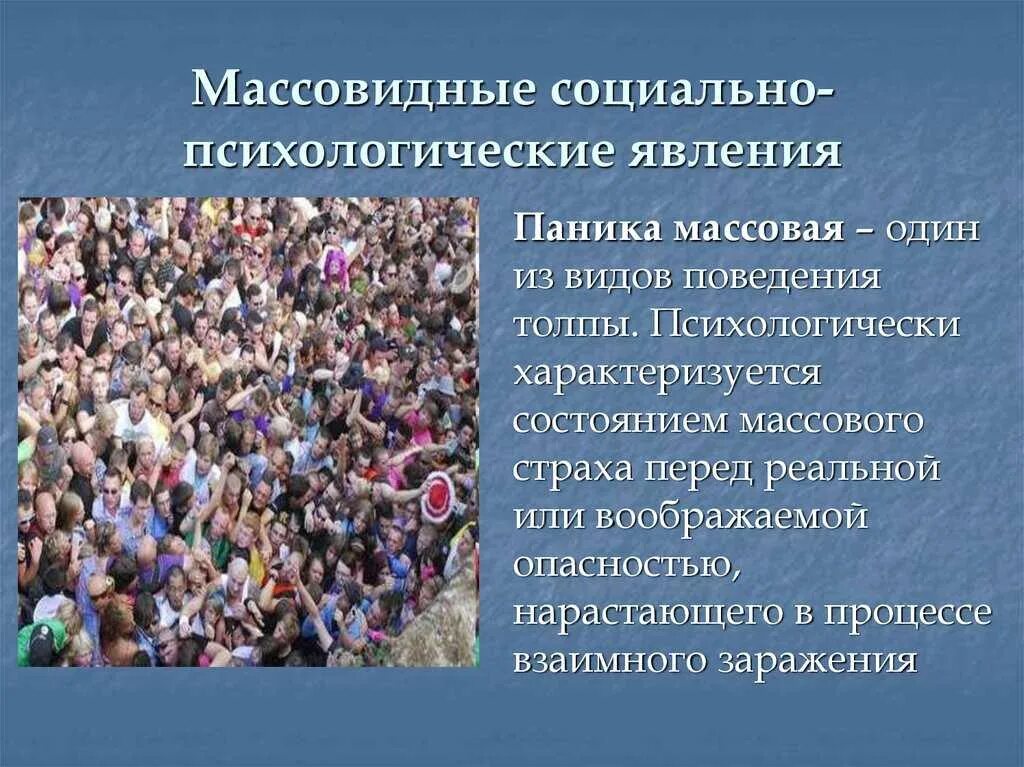 Массовидные социально-психологические явления

Паника массовая – один из видов поведения толпы. Психологически характеризуется состоянием массового страха перед реальной или воображаемой опасностью, нарастающего в процессе взаимного заражения